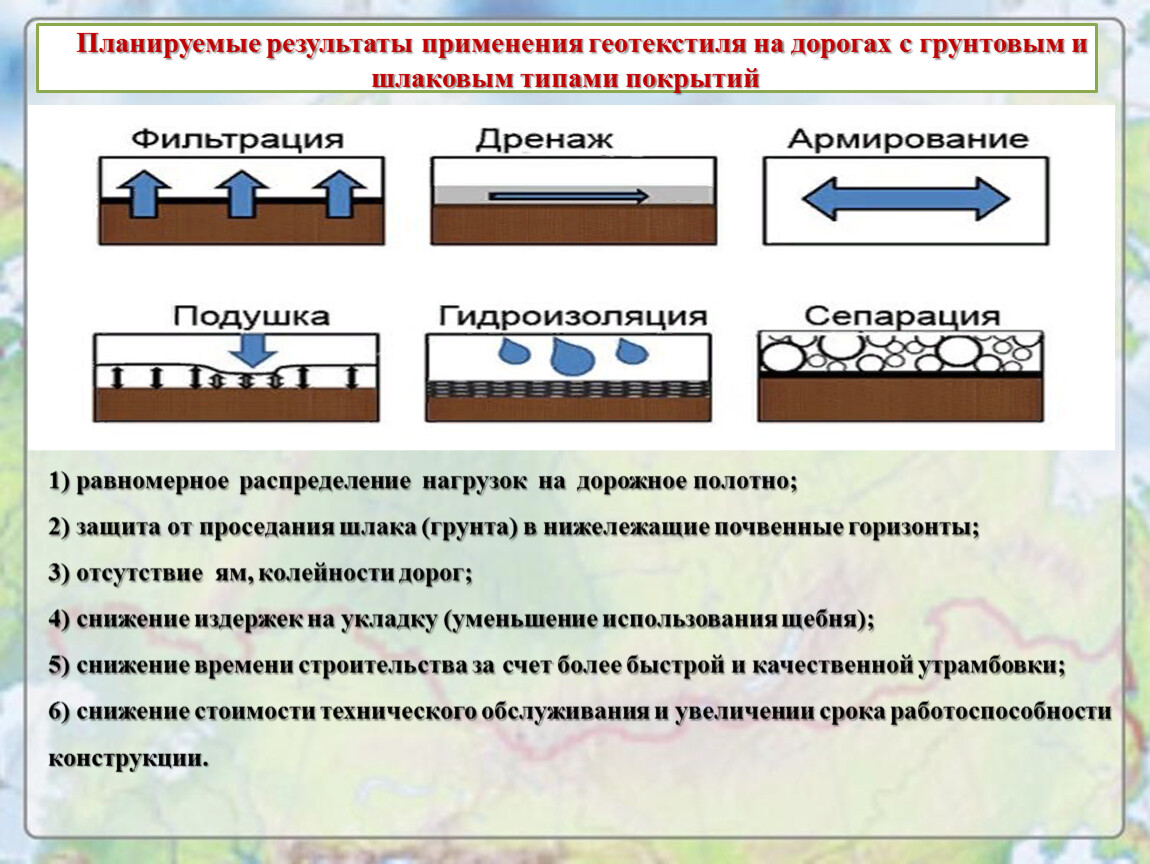 Планируемые результаты применения геотекстиля на дорогах с грунтовым и шлаковым типами покрытий

Фильтрация

Дренаж

Армирование

Подушка

Гидроизоляция

Сепарация

1) равномерное распределение нагрузок на дорожное полотно;

2) защита от проседания шлака (грунта) в нижележащие почвенные горизонты;

3) отсутствие ям, колейности дорог;

4) снижение издержек на укладку (уменьшение использования щебня);

5) снижение времени строительства за счет более быстрой и качественной утрамбовки;

6) снижение стоимости технического обслуживания и увеличении срока работоспособности конструкции.